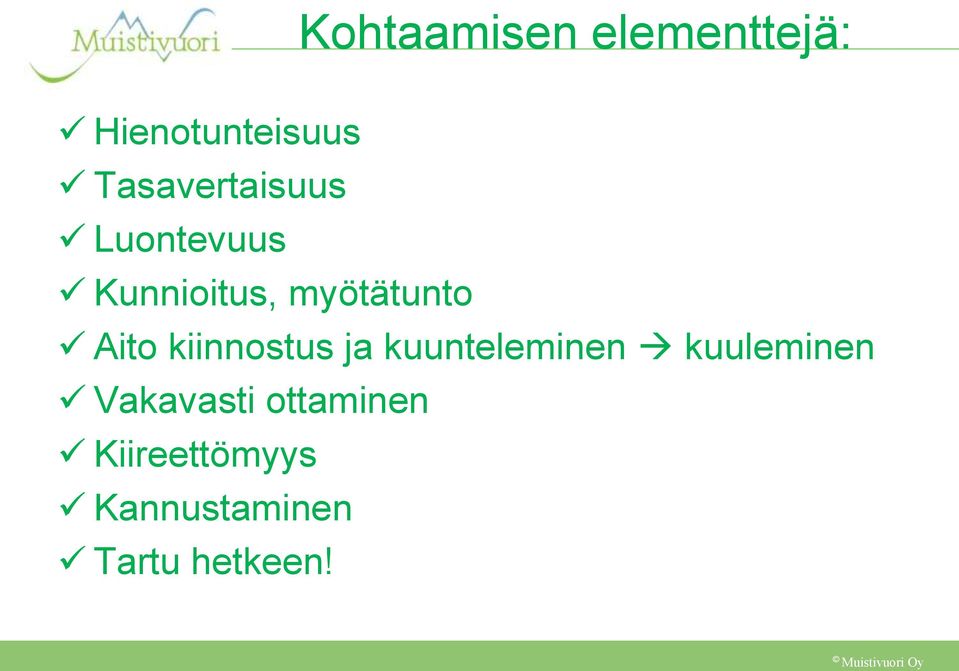 Muistivuori

Kohtaamisen elementtejä:

✓ Hienotunteisuus
✓ Tasavertaisuus
✓ Luontevuus
✓ Kunnioitus, myötätunto
✓ Aito kiinnostus ja kuunteleminen → kuuleminen
✓ Vakavasti ottaminen
✓ Kiireettömyys
✓ Kannustaminen
✓ Tartu hetkeen!

© Muistivuori Oy